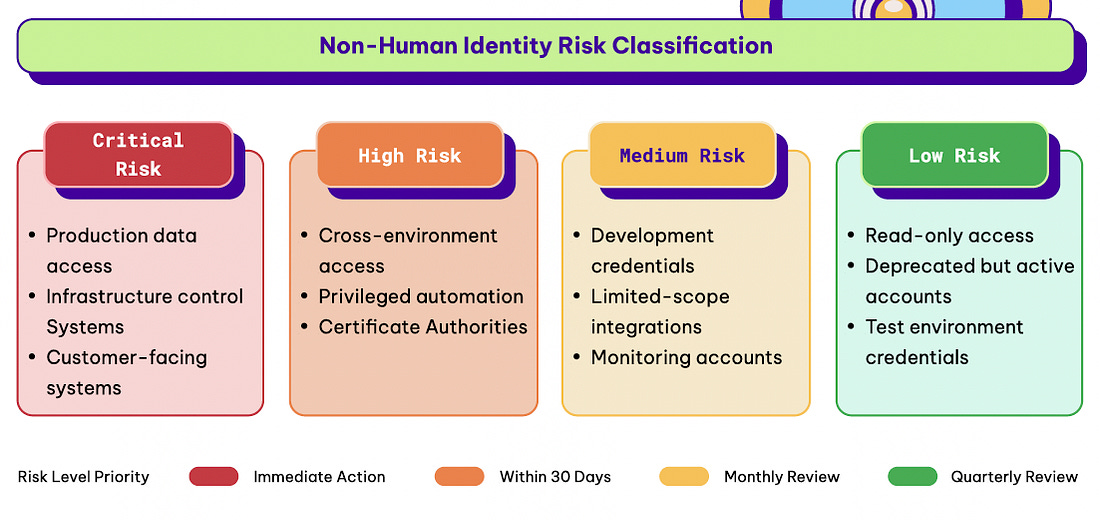 Non-Human Identity Risk Classification

Critical Risk

- Production data access
- Infrastructure control Systems
- Customer-facing systems

High Risk

- Cross-environment access
- Privileged automation
- Certificate Authorities

Medium Risk

- Development credentials
- Limited-scope integrations
- Monitoring accounts

Low Risk

- Read-only access
- Deprecated but active accounts
- Test environment credentials

Risk Level Priority Immediate Action Within 30 Days Monthly Review Quarterly Review